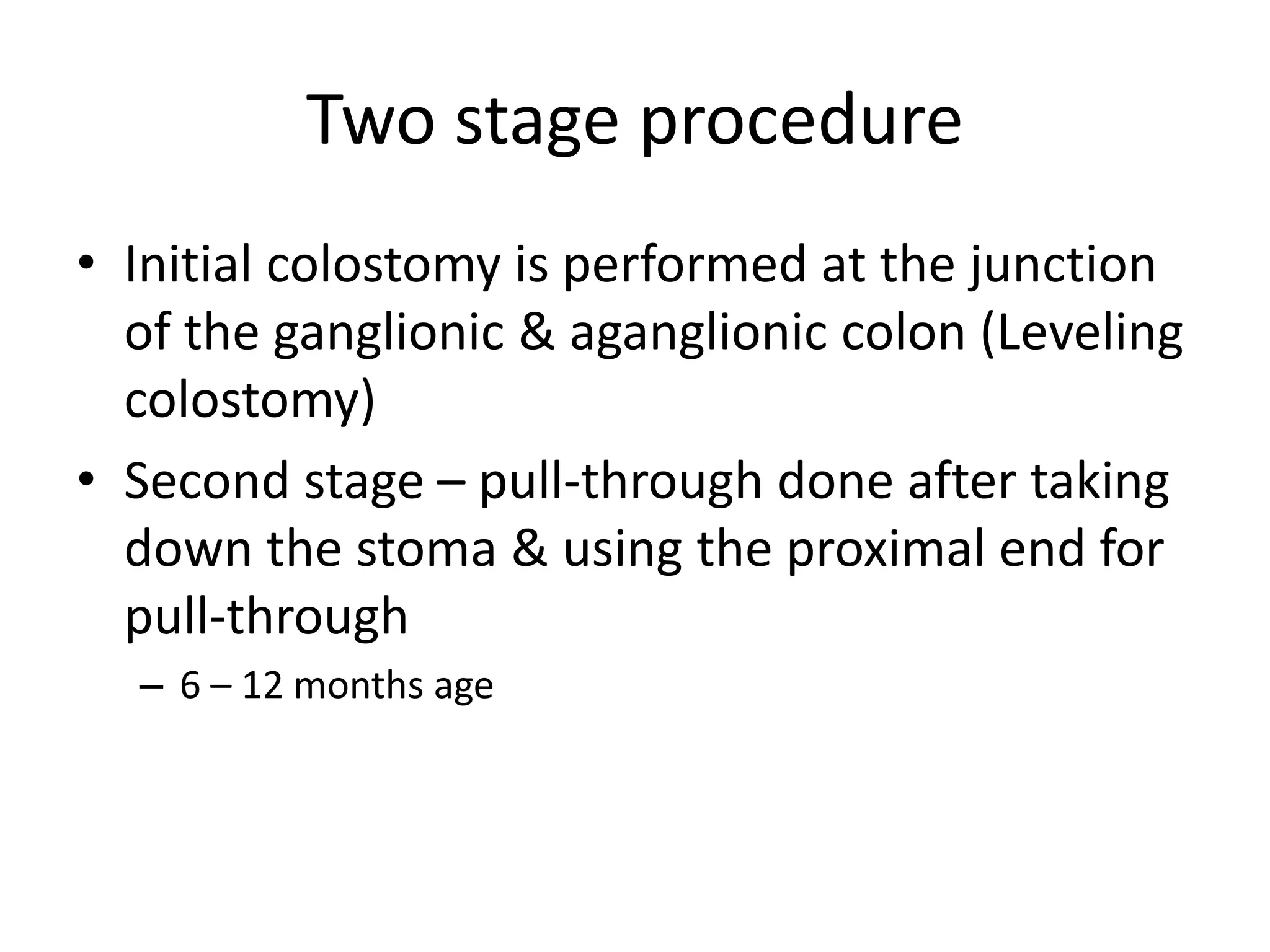 Two stage procedure

• Initial colostomy is performed at the junction of the ganglionic & aganglionic colon (Leveling colostomy)
• Second stage – pull-through done after taking down the stoma & using the proximal end for pull-through
– 6 – 12 months age